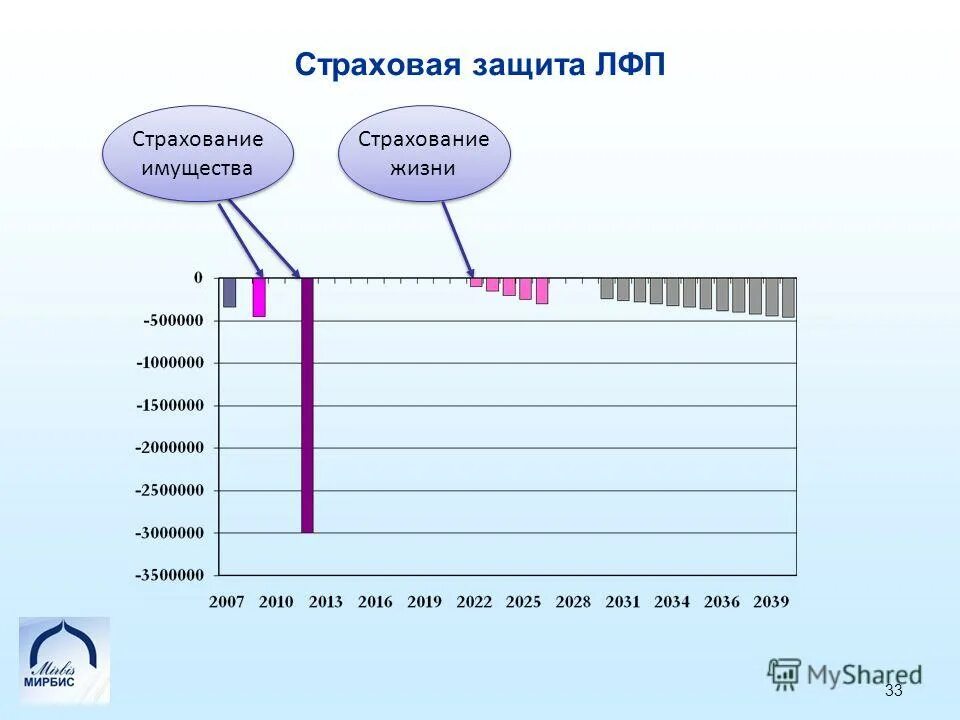 Страховая защита ЛФП

Страхование имущества

Страхование жизни

0
-500000
-1000000
-1500000
-2000000
-2500000
-3000000
-3500000

2007 2010 2013 2016 2019 2022 2025 2028 2031 2034 2036 2039

Mirbis
МИРБИС

MyShared

33